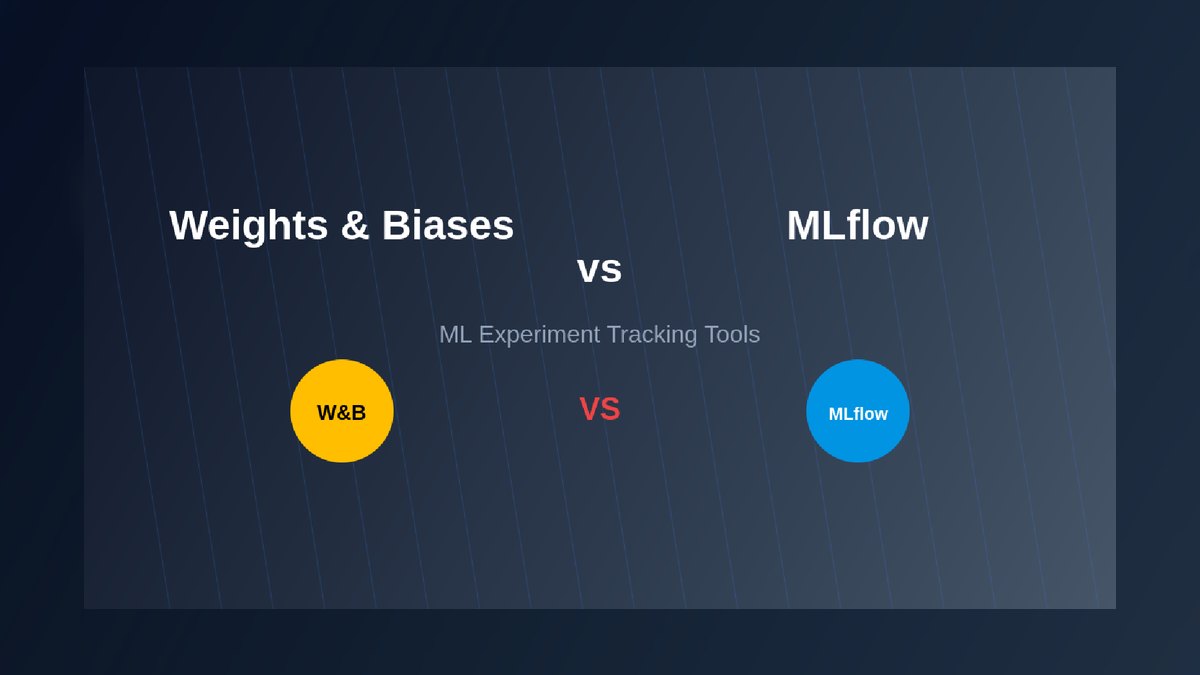 Weights & Biases

vs

MLflow

ML Experiment Tracking Tools

W&B

VS

MLflow